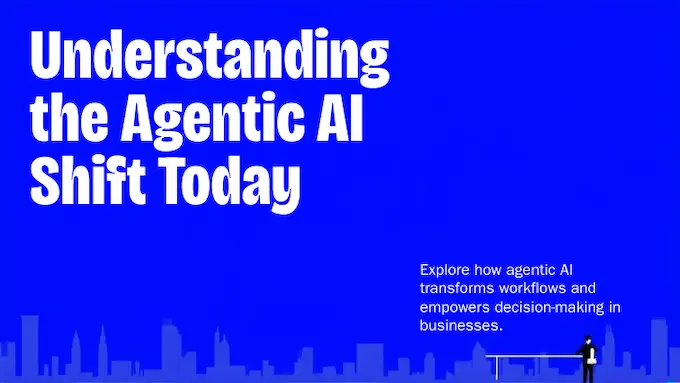 Understanding the Agentic AI Shift Today

Explore how agentic AI transforms workflows and empowers decision-making in businesses.